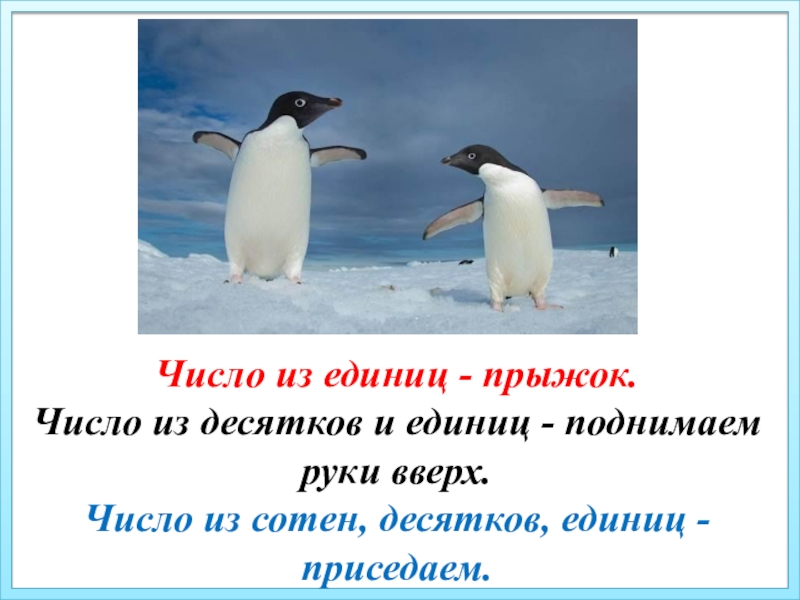 Число из единиц - прыжок.
Число из десятков и единиц - поднимаем руки вверх.
Число из сотен, десятков, единиц - приседаем.